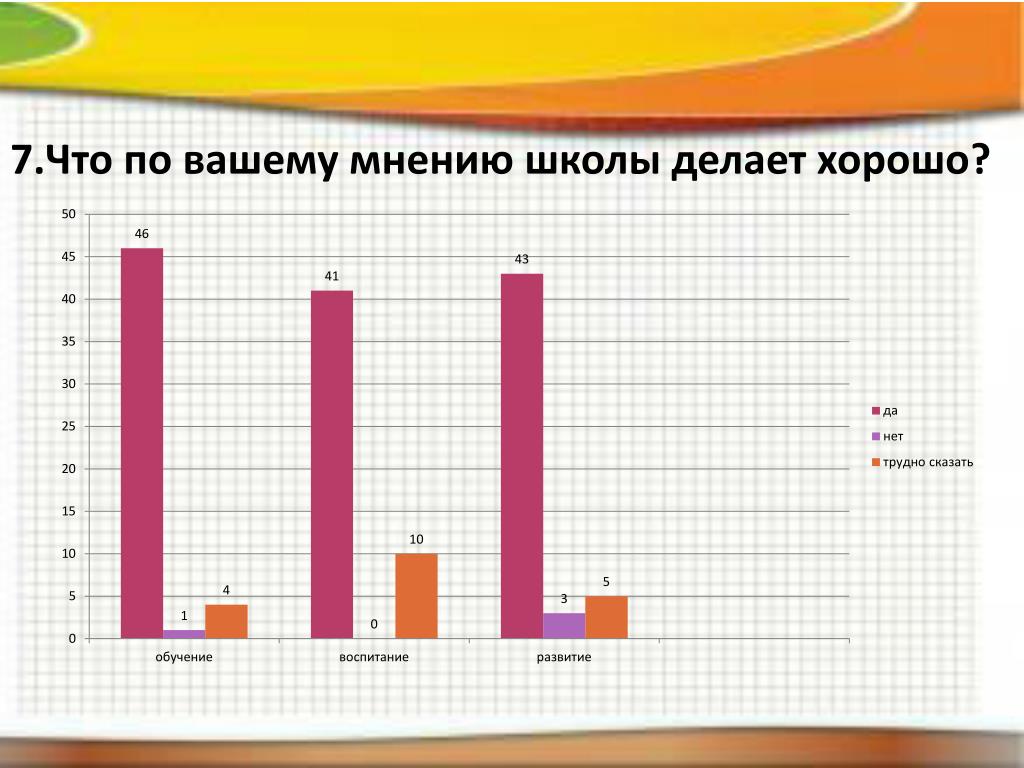 7.Что по вашему мнению школы делает хорошо?

50
45
40
35
30
25
20
15
10
5
0

46
1
4
41
0
10
43
3
5

обучение
воспитание
развитие

да
нет
трудно сказать